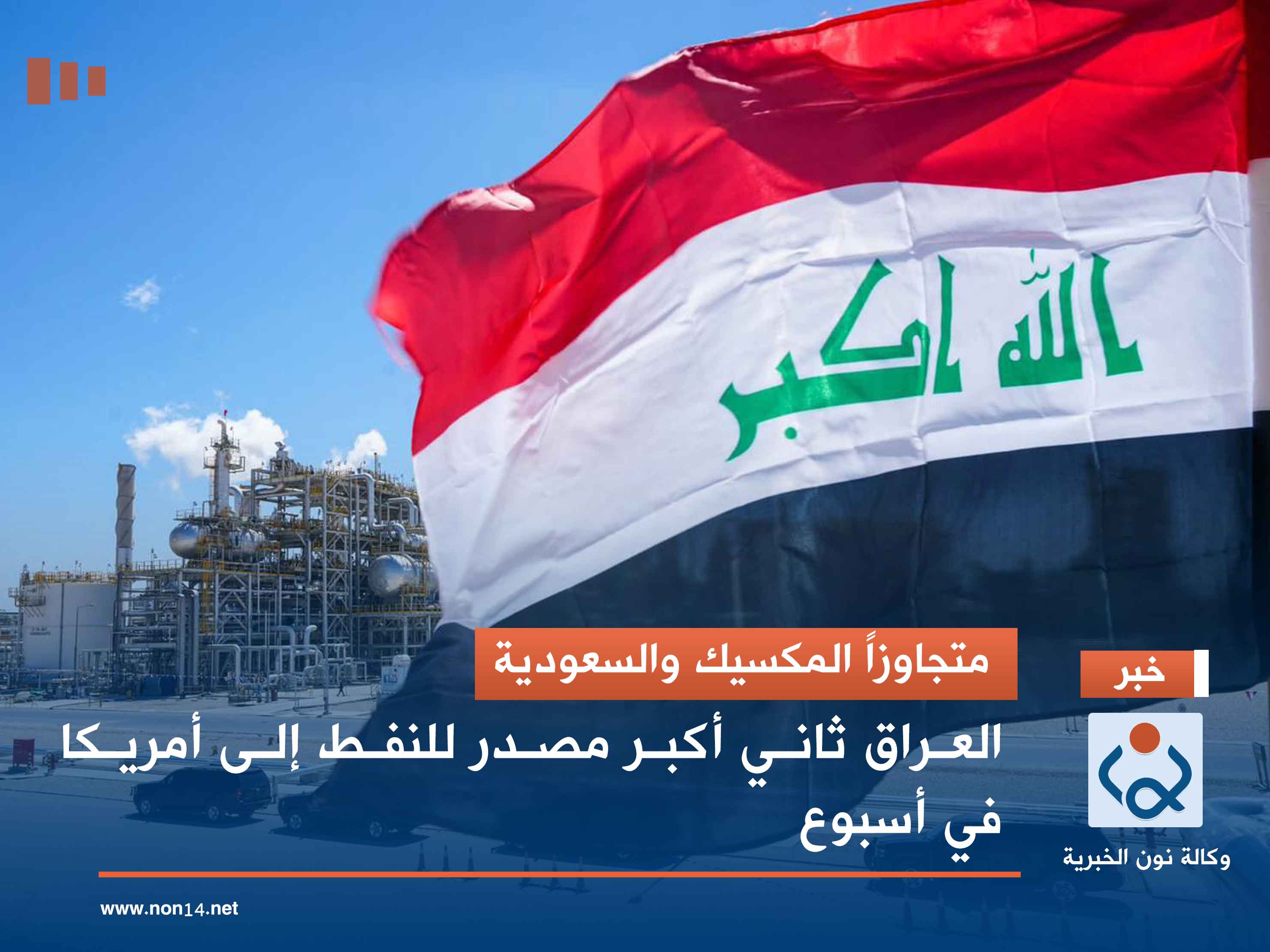 الله اكبر

متجاوزاً المكسيك والسعودية

خبر

العراق ثاني أكبر مصدر للنفط إلى أمريكا في أسبوع

وكالة نون الخبرية

www.non14.net